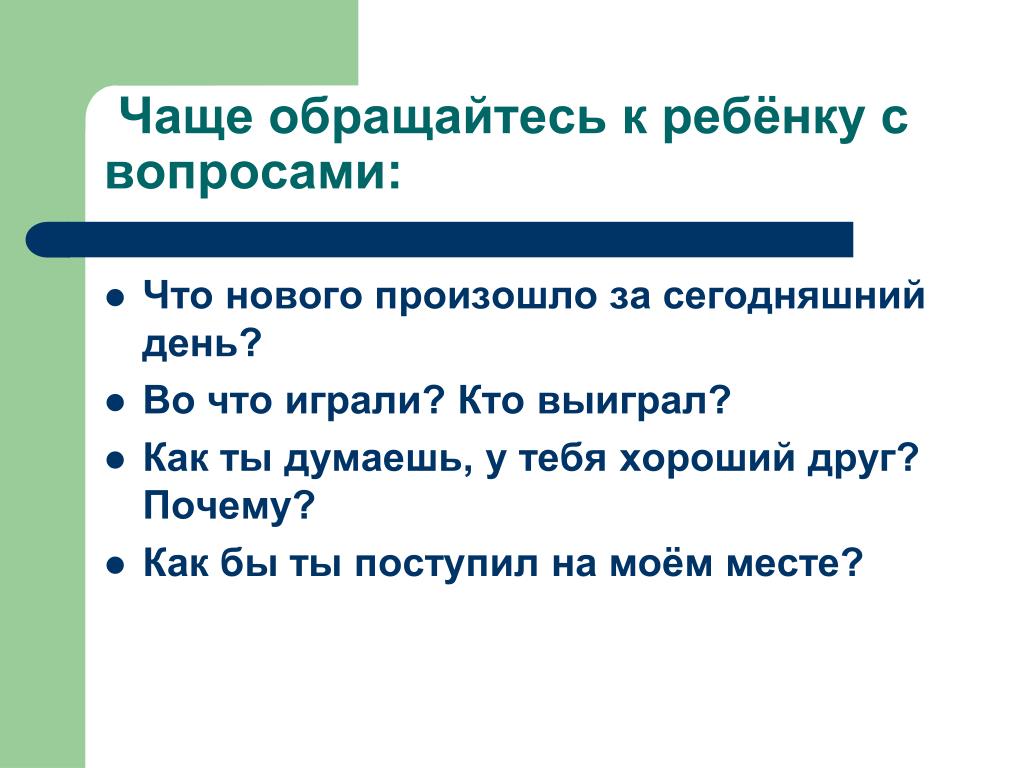 Чаще обращайтесь к ребёнку с вопросами:

- Что нового произошло за сегодняшний день?
- Во что играли? Кто выиграл?
- Как ты думаешь, у тебя хороший друг? Почему?
- Как бы ты поступил на моём месте?